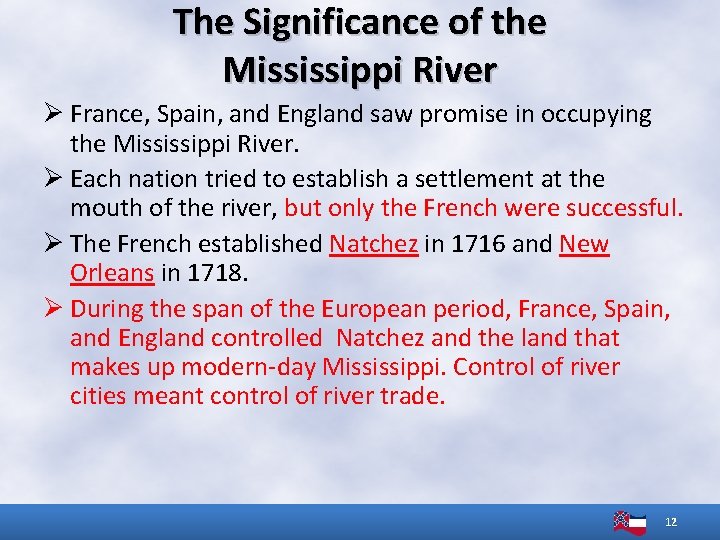 The Significance of the Mississippi River

➢ France, Spain, and England saw promise in occupying the Mississippi River.

➢ Each nation tried to establish a settlement at the mouth of the river, but only the French were successful.

➢ The French established Natchez in 1716 and New Orleans in 1718.

➢ During the span of the European period, France, Spain, and England controlled Natchez and the land that makes up modern-day Mississippi. Control of river cities meant control of river trade.

12